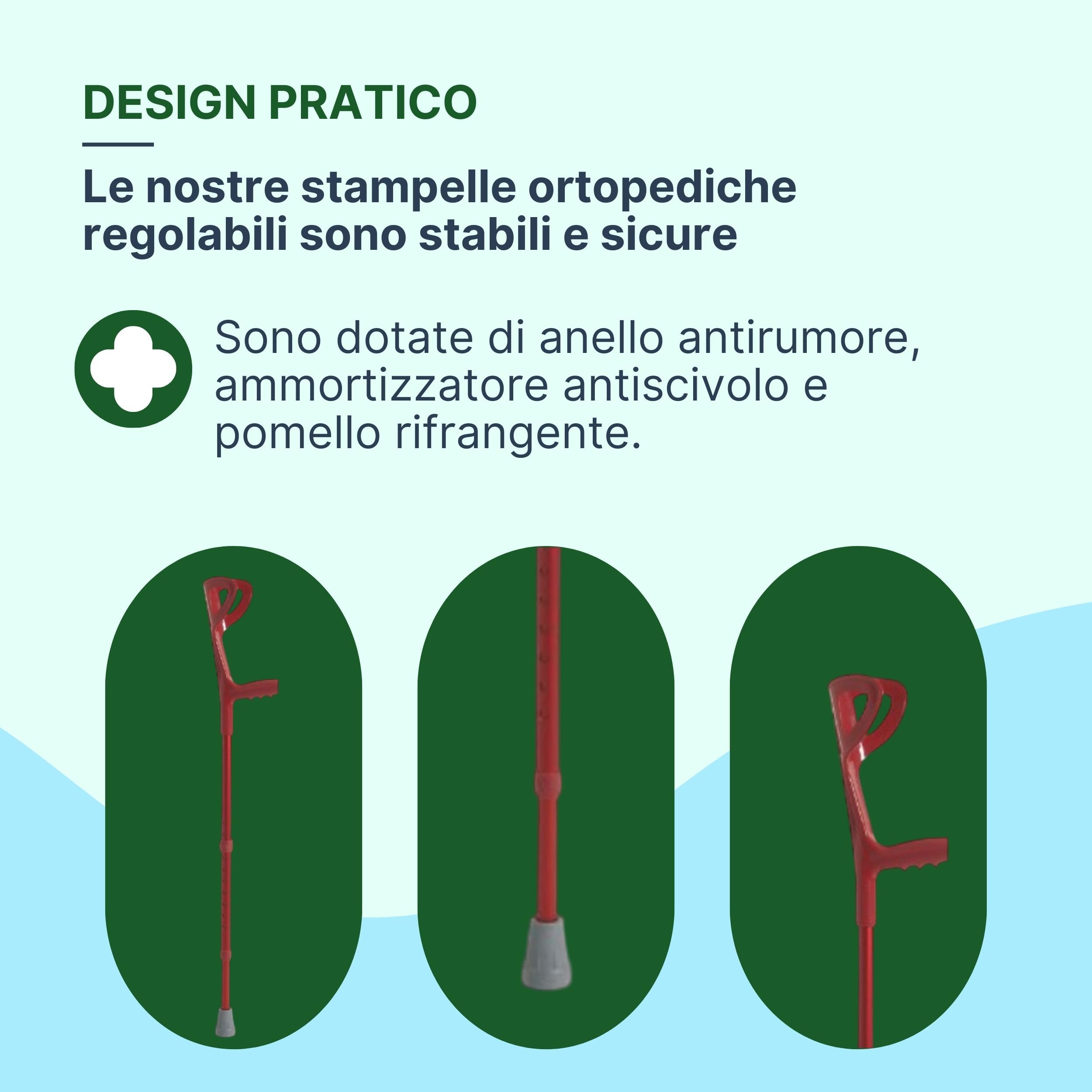 DESIGN PRATICO

Le nostre stampelle ortopediche regolabili sono stabili e sicure

Sono dotate di anello antirumore, ammortizzatore antiscivolo e pomello rifrangente.